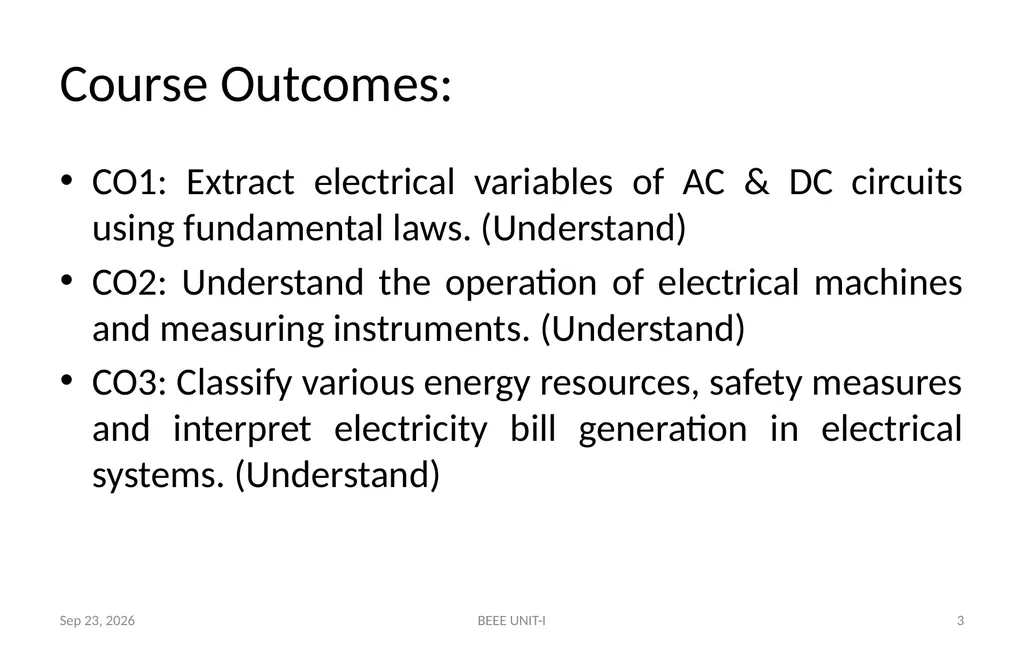 Course Outcomes:

• CO1: Extract electrical variables of AC & DC circuits using fundamental laws. (Understand)

• CO2: Understand the operation of electrical machines and measuring instruments. (Understand)

• CO3: Classify various energy resources, safety measures and interpret electricity bill generation in electrical systems. (Understand)

Sep 23, 2026

BEEE UNIT-I

3